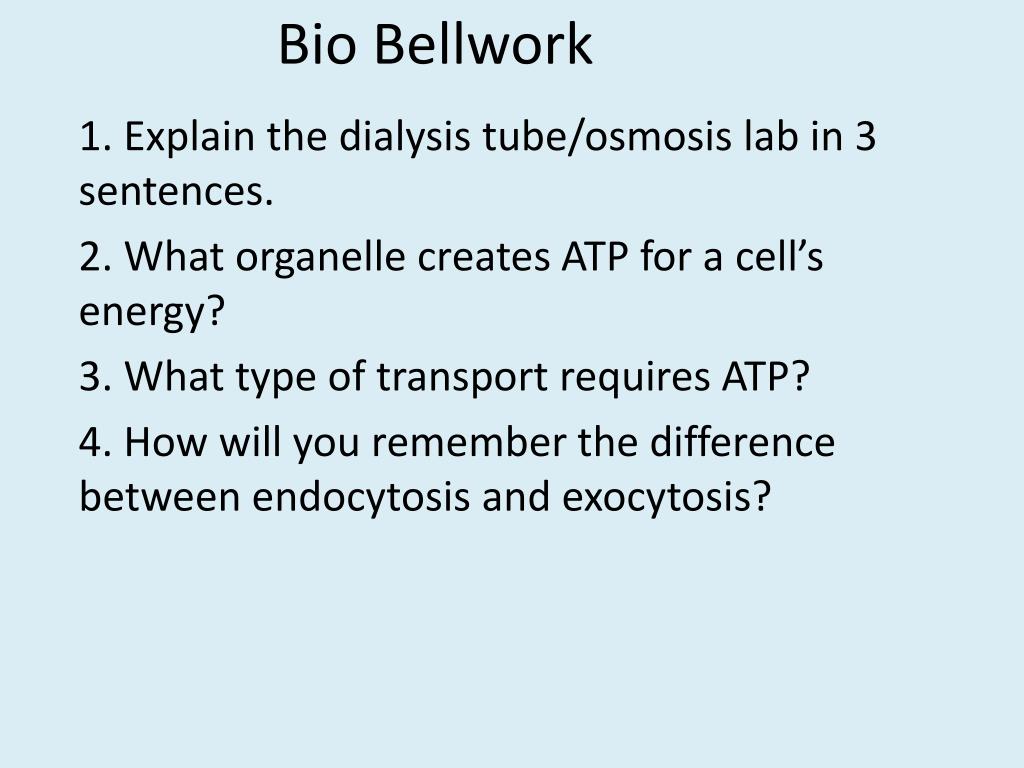 Bio Bellwork

1. Explain the dialysis tube/osmosis lab in 3 sentences.

2. What organelle creates ATP for a cell’s energy?

3. What type of transport requires ATP?

4. How will you remember the difference between endocytosis and exocytosis?